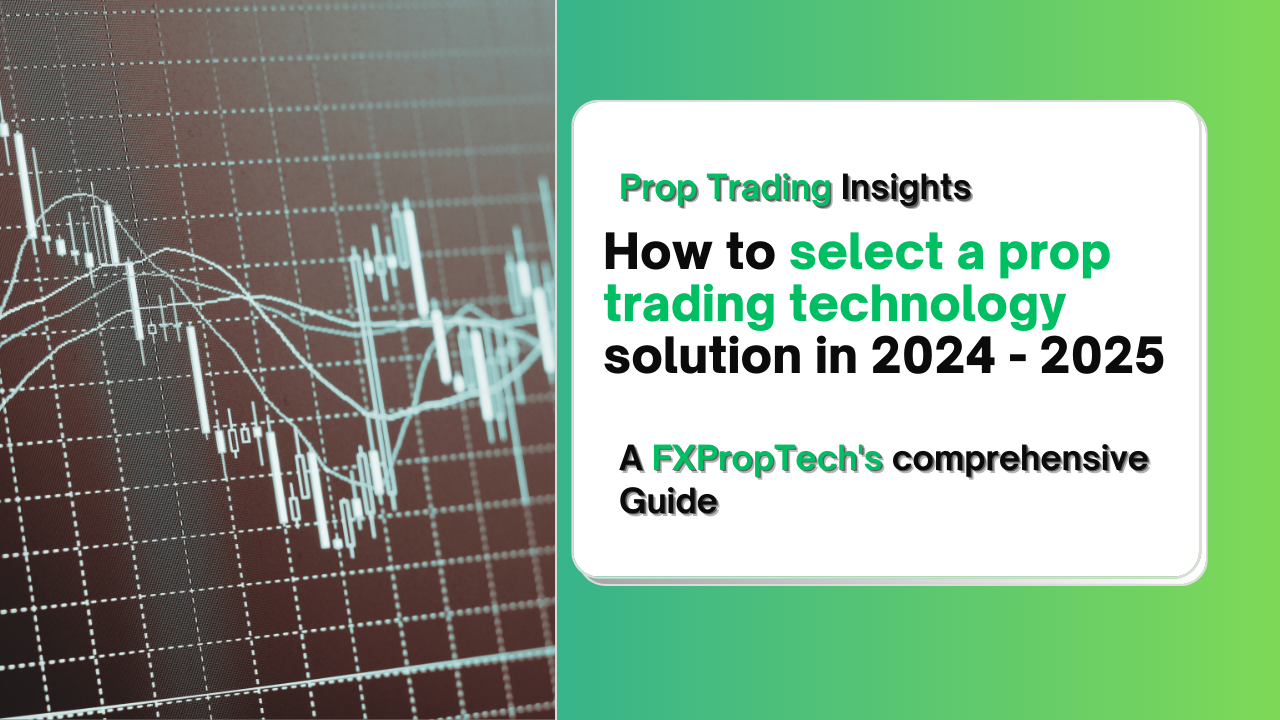 Prop Trading Insights

How to select a prop trading technology solution in 2024 - 2025

A FXPropTech's comprehensive Guide